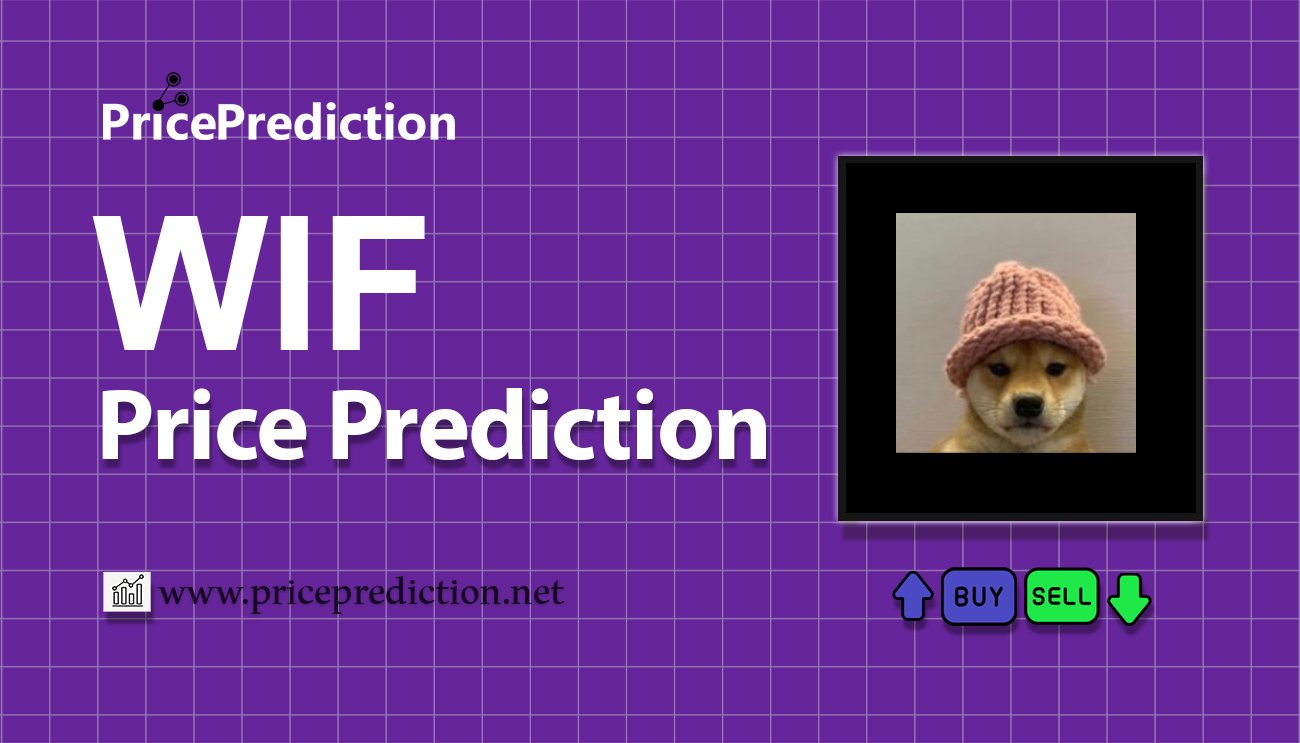 PricePrediction

WIF

Price Prediction

www.priceprediction.net

BUY SELL